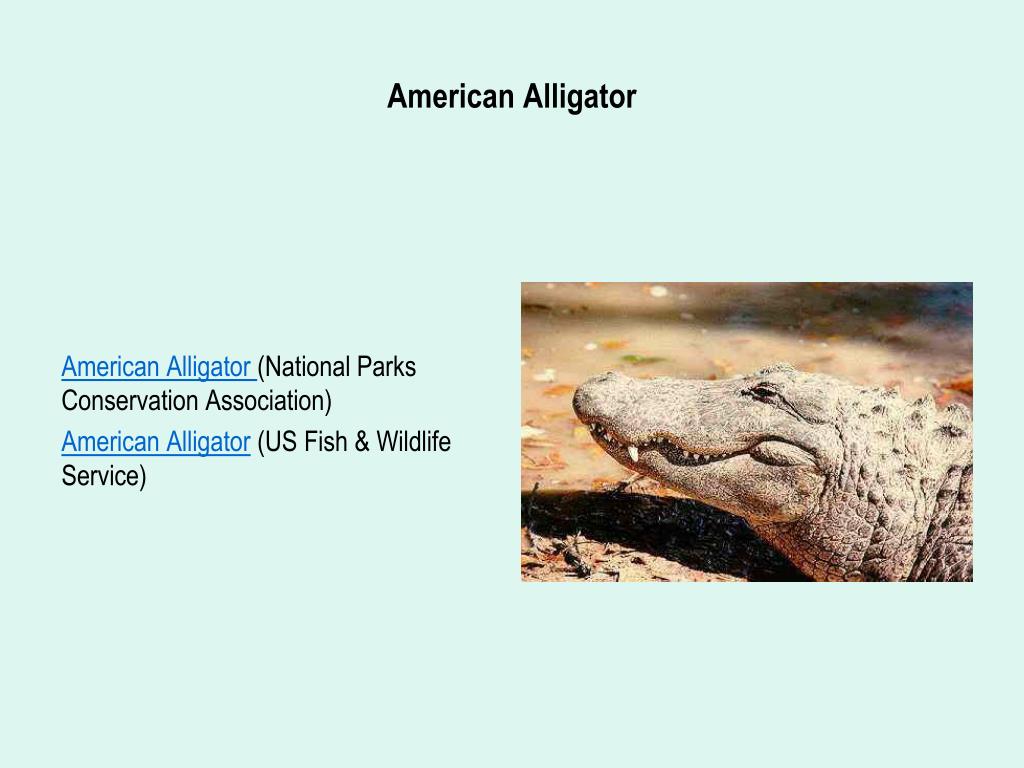 American Alligator

American Alligator (National Parks Conservation Association)

American Alligator (US Fish & Wildlife Service)